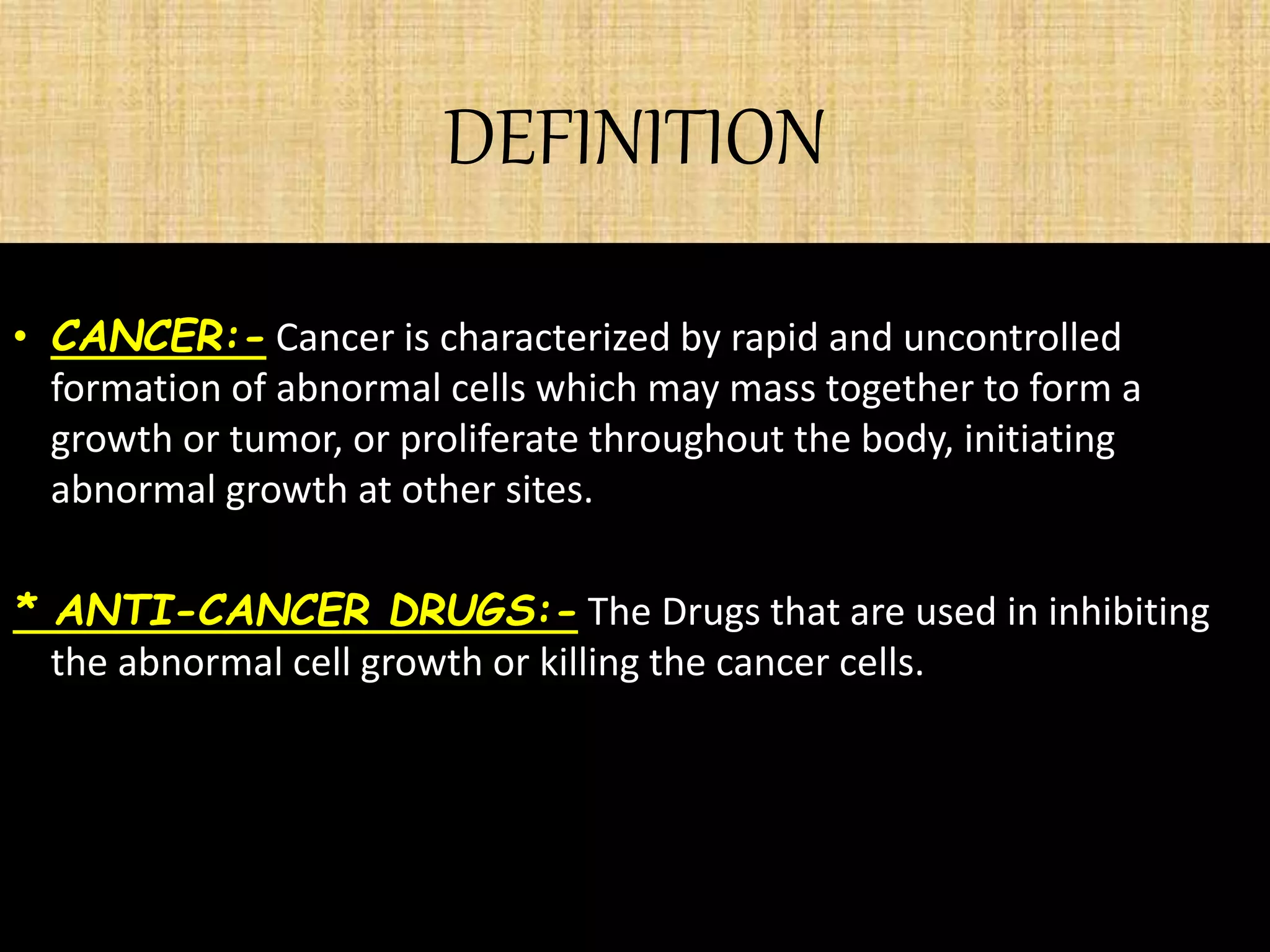 DEFINITION

• CANCER:- Cancer is characterized by rapid and uncontrolled formation of abnormal cells which may mass together to form a growth or tumor, or proliferate throughout the body, initiating abnormal growth at other sites.

* ANTI-CANCER DRUGS:- The Drugs that are used in inhibiting the abnormal cell growth or killing the cancer cells.